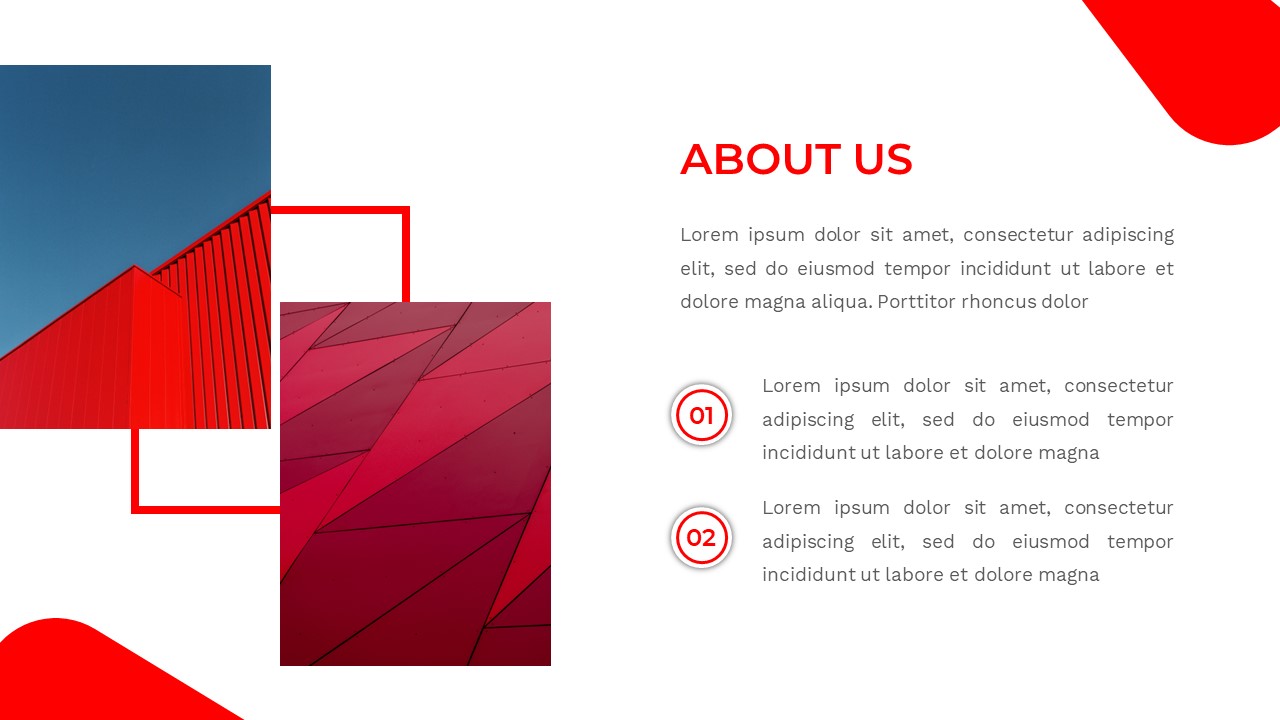 ABOUT US

Lorem ipsum dolor sit amet, consectetur adipiscing elit, sed do eiusmod tempor incididunt ut labore et dolore magna aliqua. Porttitor rhoncus dolor

01

Lorem ipsum dolor sit amet, consectetur adipiscing elit, sed do eiusmod tempor incididunt ut labore et dolore magna

02

Lorem ipsum dolor sit amet, consectetur adipiscing elit, sed do eiusmod tempor incididunt ut labore et dolore magna